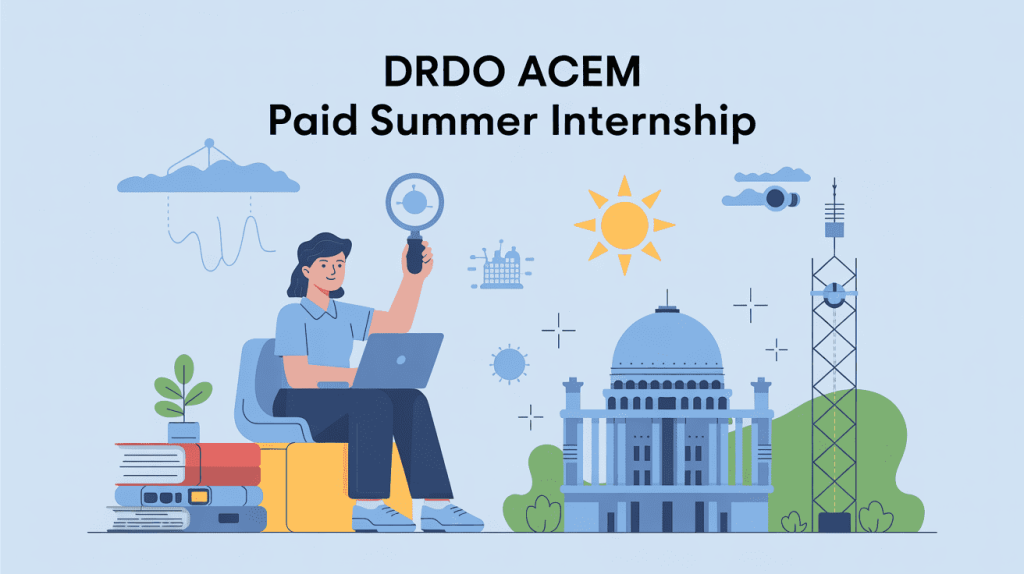 DRDO ACEM
Paid Summer Internship